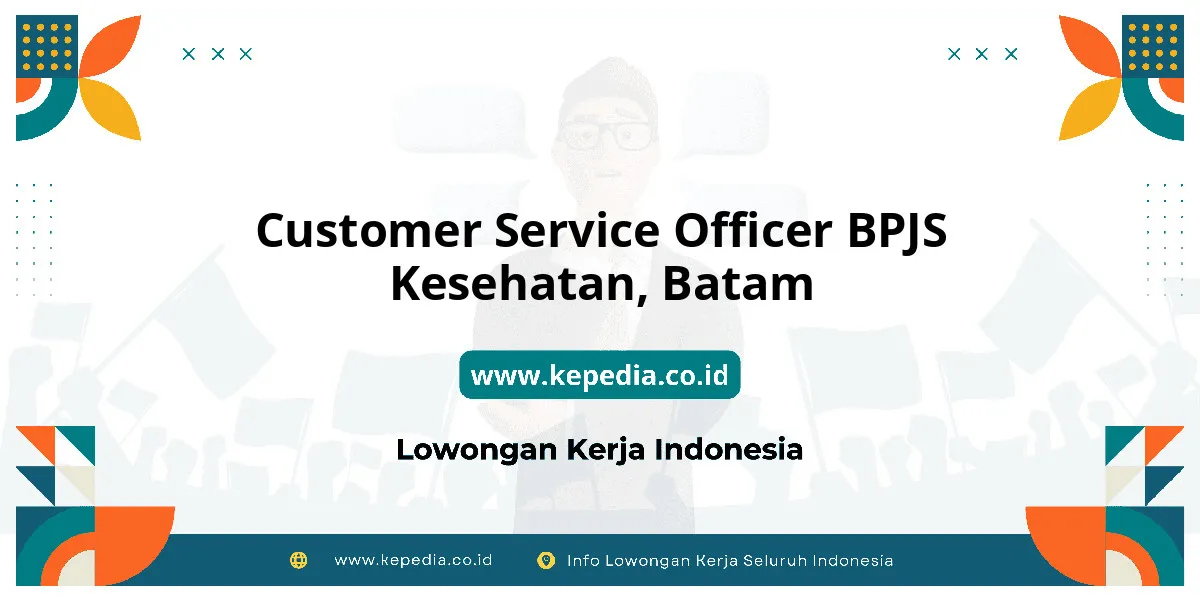 Customer Service Officer BPJS Kesehatan, Batam

www.kepedia.co.id

Lowongan Kerja Indonesia

www.kepedia.co.id

Info Lowongan Kerja Seluruh Indonesia